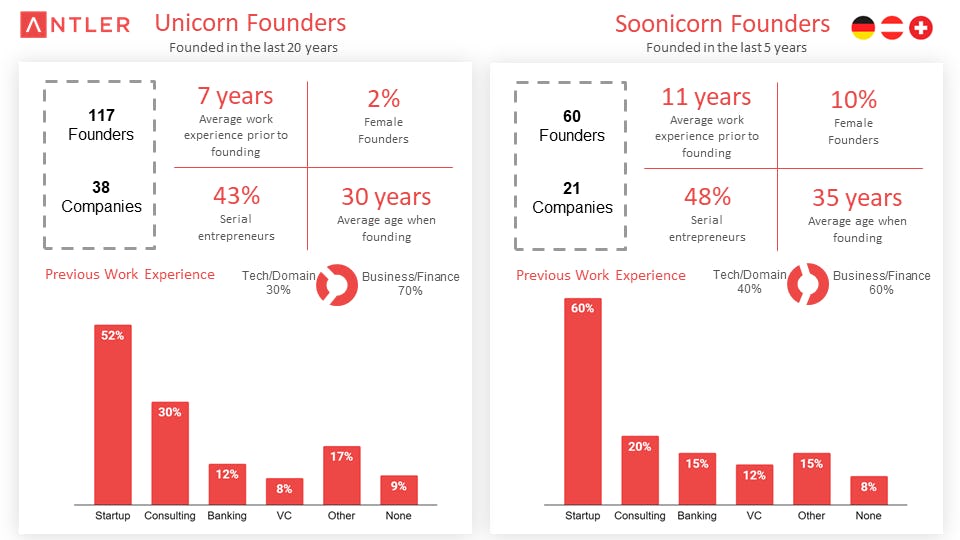 ANTLER

Unicorn Founders
Founded in the last 20 years

117
Founders

38
Companies

7 years
Average work experience prior to founding

2%
Female Founders

43%
Serial entrepreneurs

30 years
Average age when founding

Previous Work Experience

Tech/Domain
30%

Business/Finance
70%

52%
30%
12%
8%
17%
9%

Startup
Consulting
Banking
VC
Other
None

Soonicorn Founders
Founded in the last 5 years

60
Founders

21
Companies

11 years
Average work experience prior to founding

10%
Female Founders

48%
Serial entrepreneurs

35 years
Average age when founding

Previous Work Experience

Tech/Domain
40%

Business/Finance
60%

60%
20%
15%
12%
15%
8%

Startup
Consulting
Banking
VC
Other
None